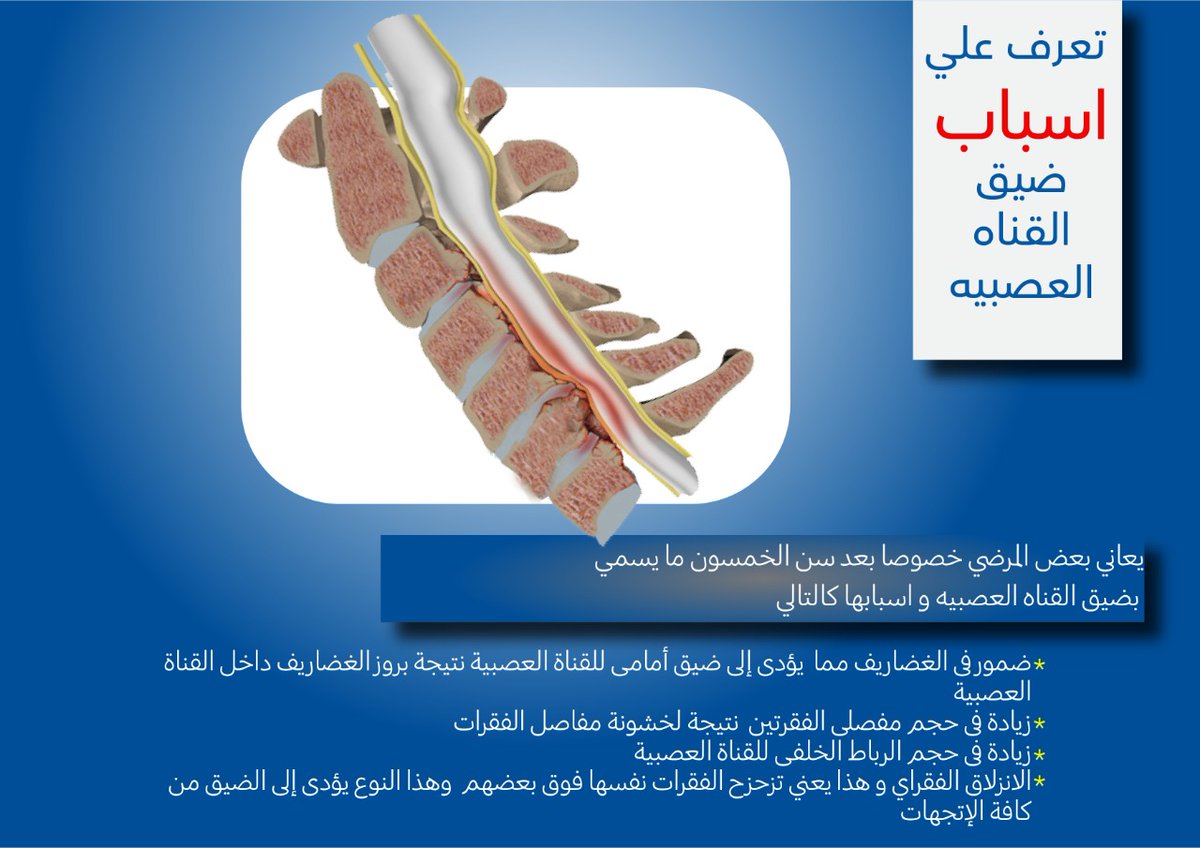 تعرف علي
اسباب
ضيق
القناه
العصبيه

يعاني بعض المرضي خصوصا بعد سن الخمسون ما يسمي بضيق القناه العصبيه و اسبابها كالتالي

*ضمور فى الغضاريف مما يؤدى إلى ضيق أمامى للقناة العصبية نتيجة بروز الغضاريف داخل القناة العصبية
*زيادة فى حجم مفصلى الفقرتين نتيجة لخشونة مفاصل الفقرات
*زيادة فى حجم الرباط الخلفى للقناة العصبية
*الانزلاق الفقراي و هذا يعني تزحزح الفقرات نفسها فوق بعضهم وهذا النوع يؤدى إلى الضيق من كافة الإتجهات